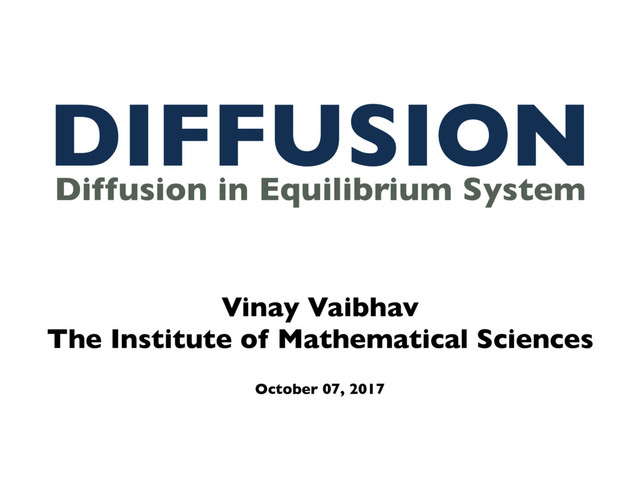 DIFFUSION
Diffusion in Equilibrium System

Vinay Vaibhav
The Institute of Mathematical Sciences

October 07, 2017